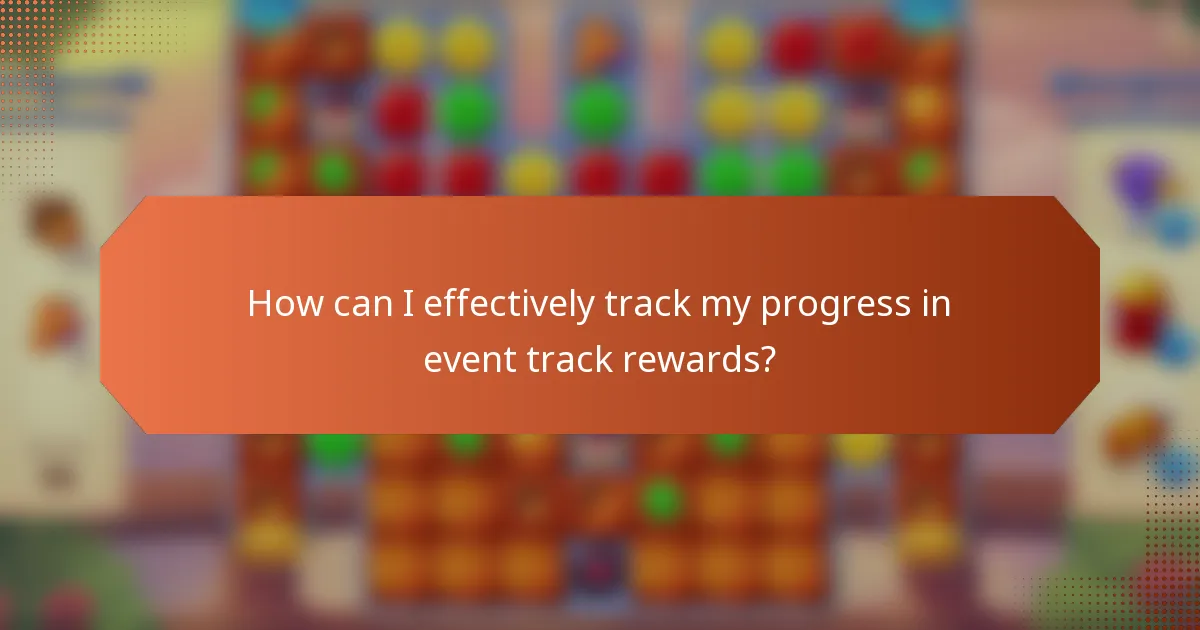 How can I effectively track my progress in event track rewards?